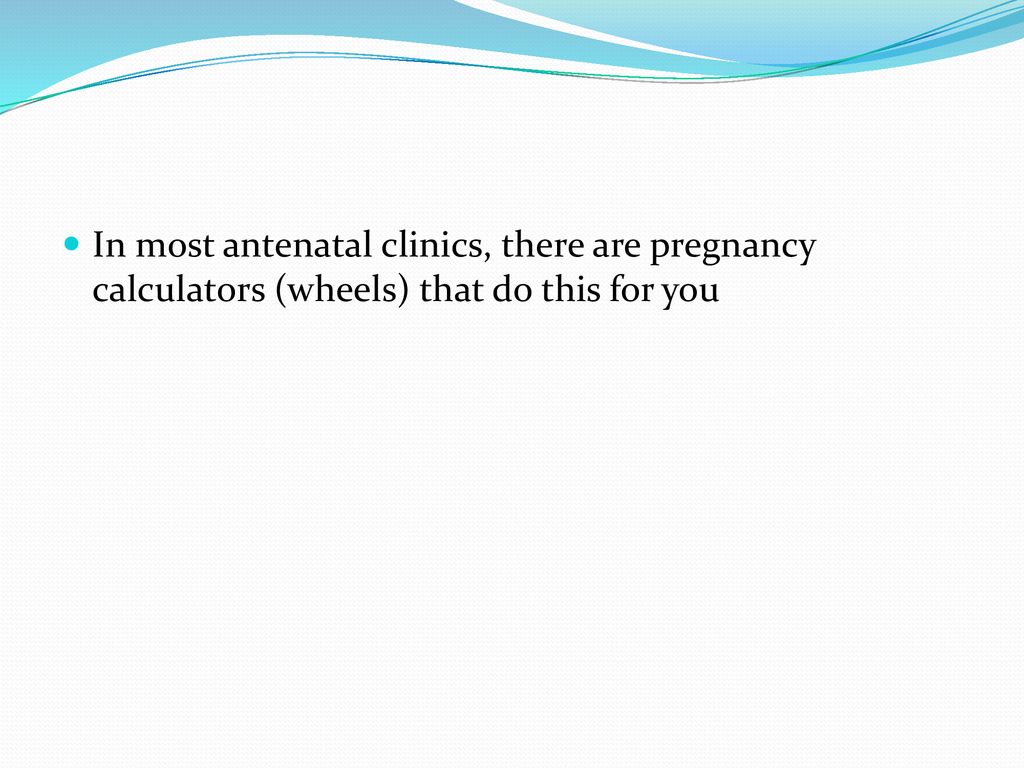 In most antenatal clinics, there are pregnancy calculators (wheels) that do this for you